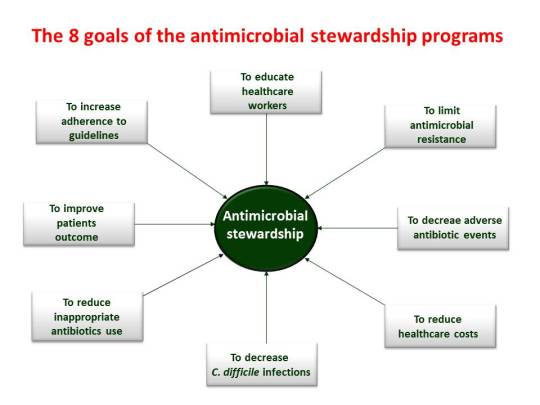 The 8 goals of the antimicrobial stewardship programs

To educate healthcare workers

To increase adherence to guidelines

To limit antimicrobial resistance

To improve patients outcome

Antimicrobial stewardship

To decreae adverse antibiotic events

To reduce inappropriate antibiotics use

To reduce healthcare costs

To decrease C. difficile infections